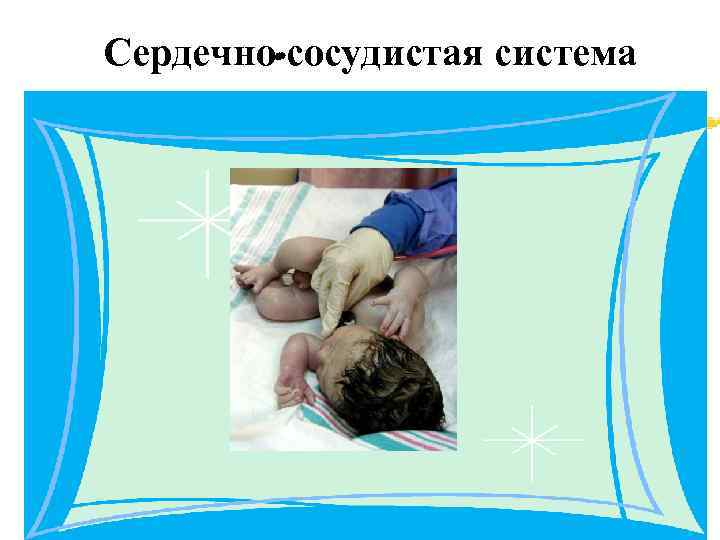 Сердечно-сосудистая система